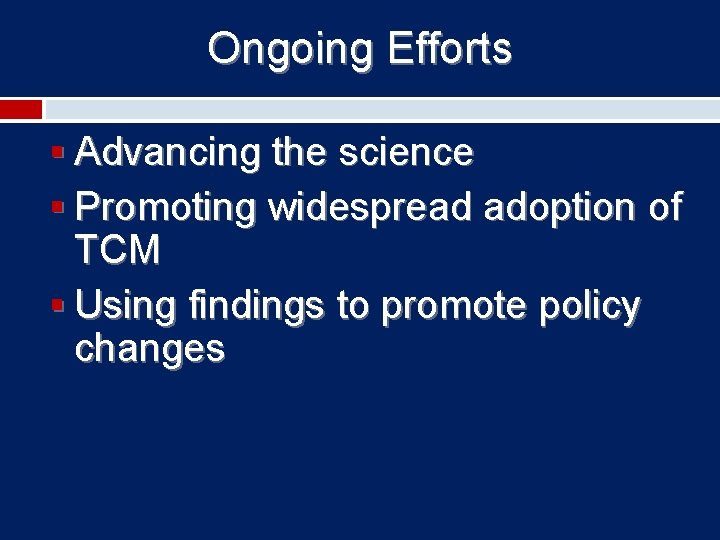 Ongoing Efforts

- Advancing the science
- Promoting widespread adoption of TCM
- Using findings to promote policy changes